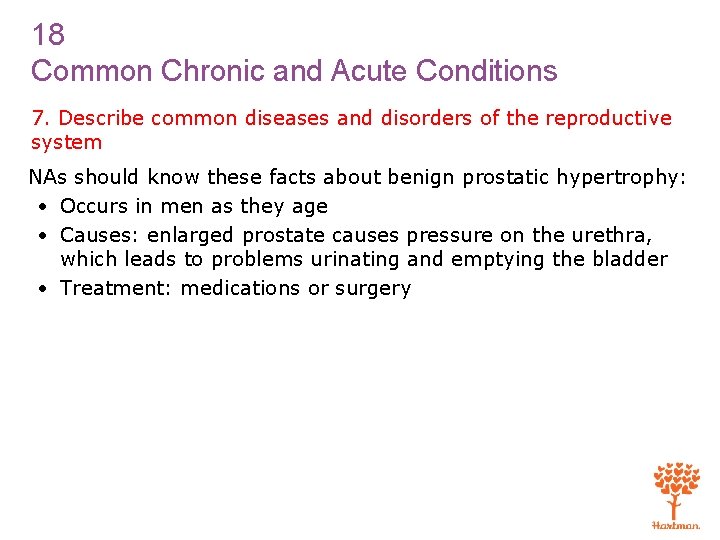 18
Common Chronic and Acute Conditions

7. Describe common diseases and disorders of the reproductive system

NAs should know these facts about benign prostatic hypertrophy:

• Occurs in men as they age
• Causes: enlarged prostate causes pressure on the urethra, which leads to problems urinating and emptying the bladder
• Treatment: medications or surgery

Hartman